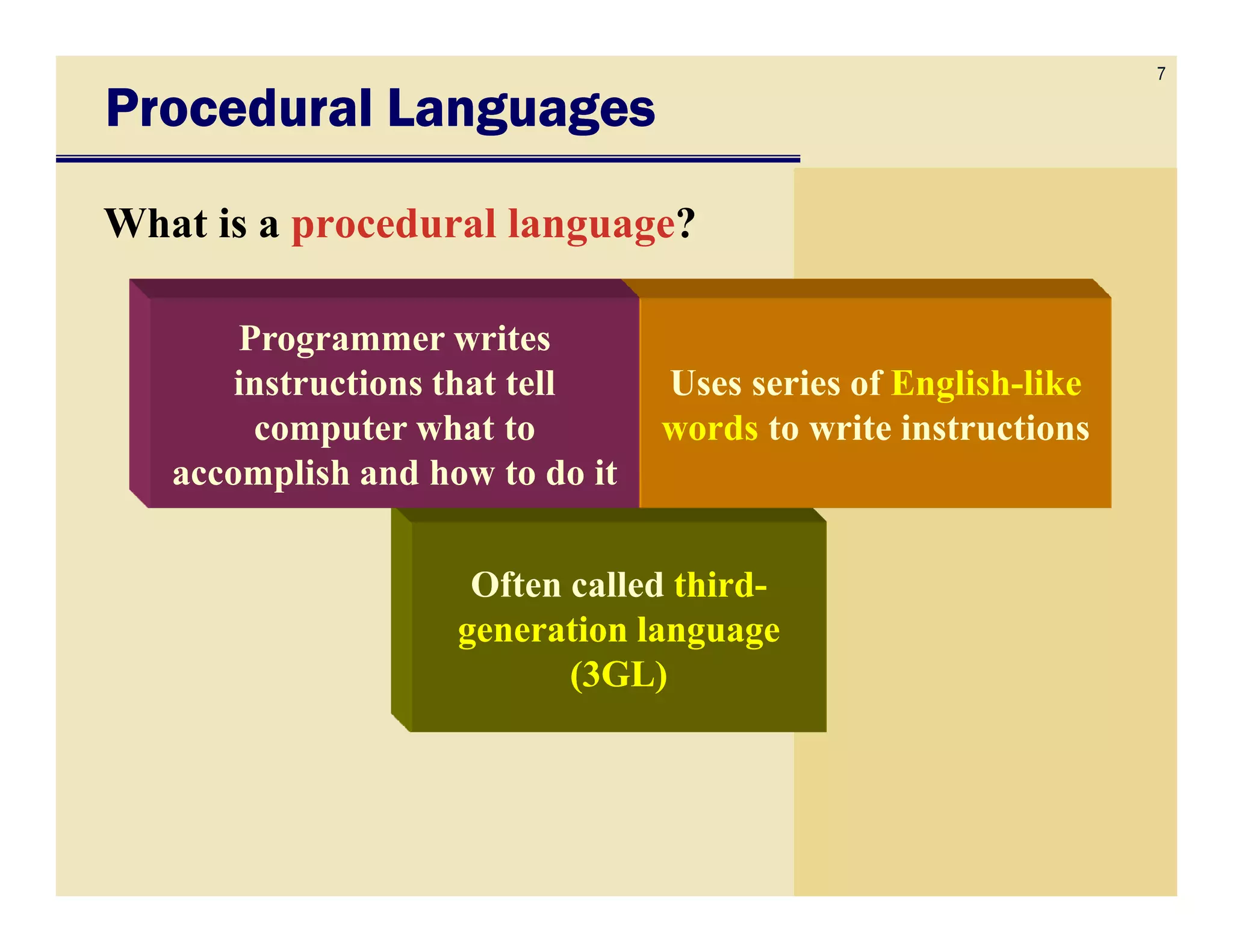 7

Procedural Languages

What is a procedural language?

Programmer writes instructions that tell computer what to accomplish and how to do it

Uses series of English-like words to write instructions

Often called third-generation language (3GL)